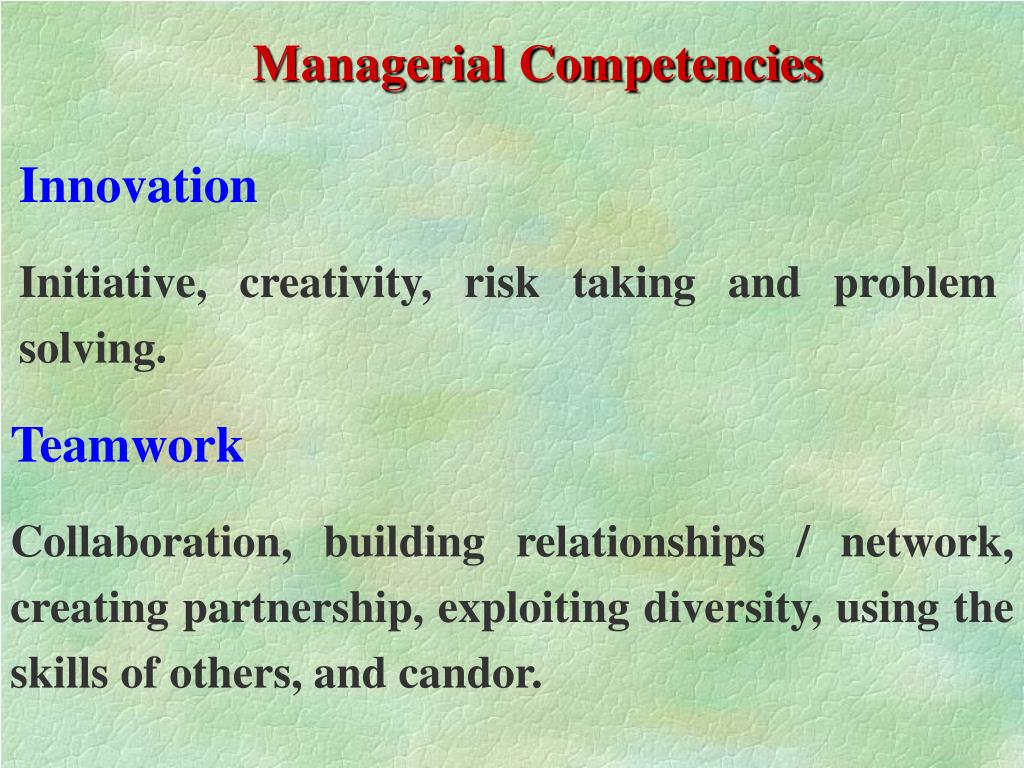 Managerial Competencies

Innovation

Initiative, creativity, risk taking and problem solving.

Teamwork

Collaboration, building relationships / network, creating partnership, exploiting diversity, using the skills of others, and candor.